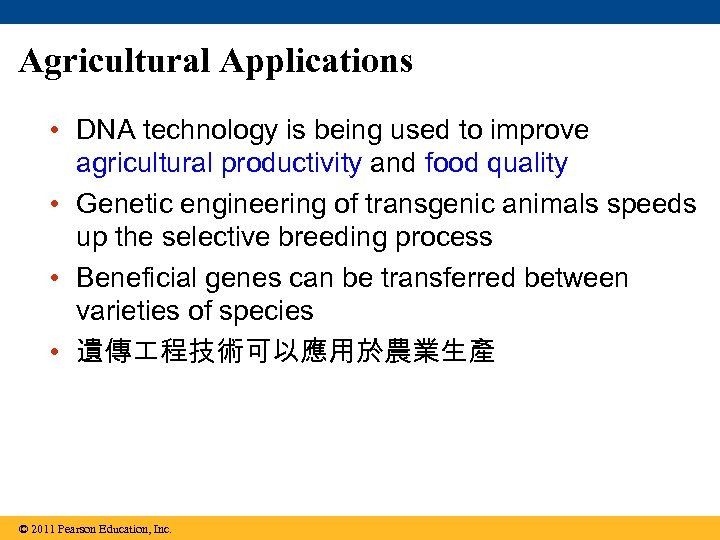 Agricultural Applications

• DNA technology is being used to improve agricultural productivity and food quality

• Genetic engineering of transgenic animals speeds up the selective breeding process

• Beneficial genes can be transferred between varieties of species

• 遺傳工程技術可以應用於農業生產

© 2011 Pearson Education, Inc.